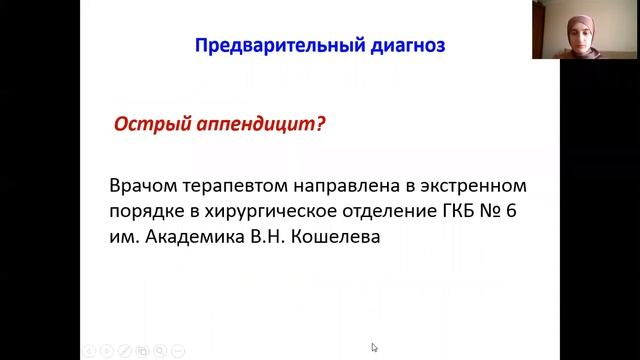 Предварительный диагноз

Острый аппендицит?

Врачом терапевтом направлена в экстренном порядке в хирургическое отделение ГКБ № 6 им. Академика В.Н. Кошелева